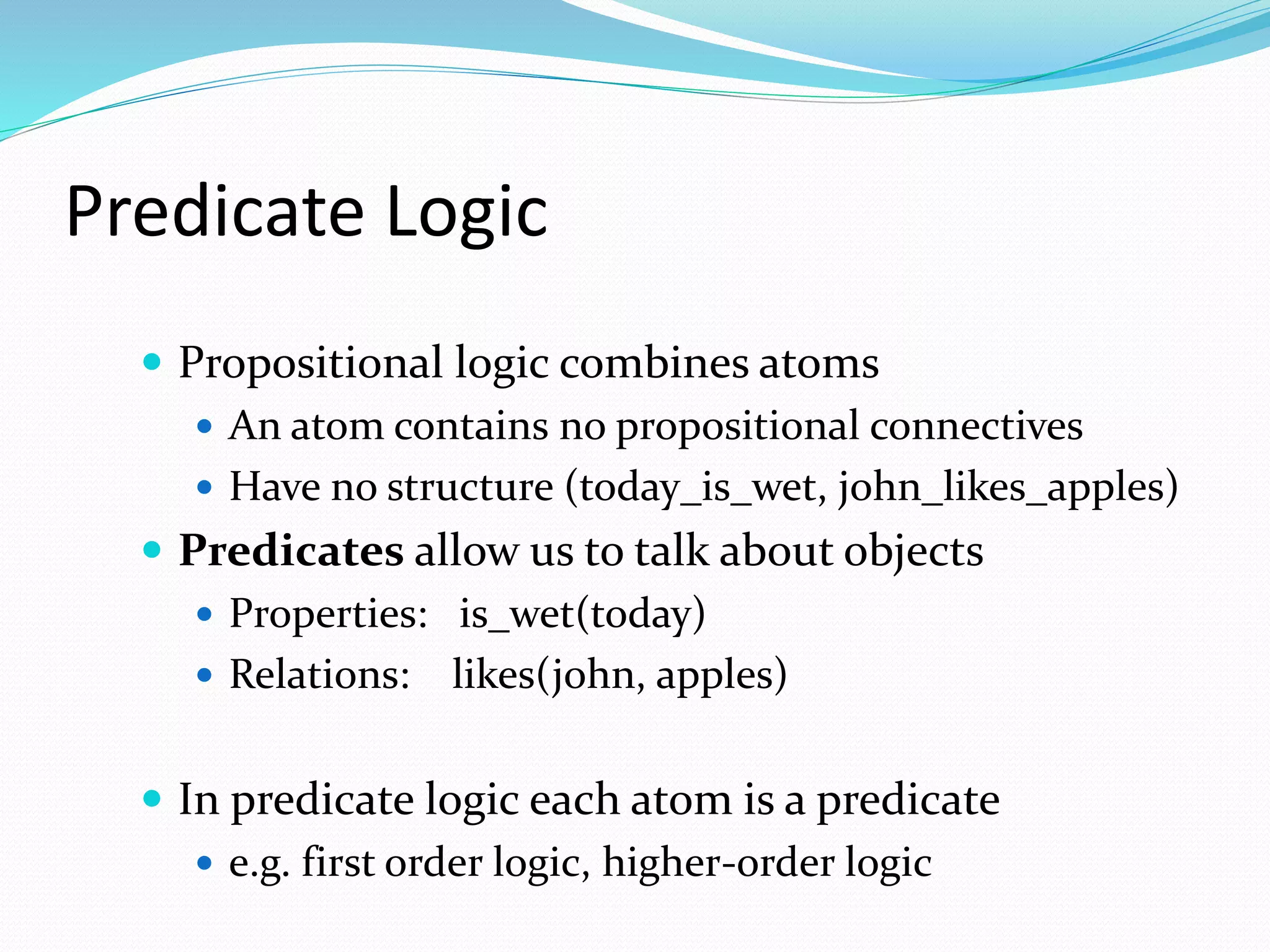 Predicate Logic

- Propositional logic combines atoms
  - An atom contains no propositional connectives
  - Have no structure (today_is_wet, john_likes_apples)
- Predicates allow us to talk about objects
  - Properties: is_wet(today)
  - Relations: likes(john, apples)

- In predicate logic each atom is a predicate
  - e.g. first order logic, higher-order logic